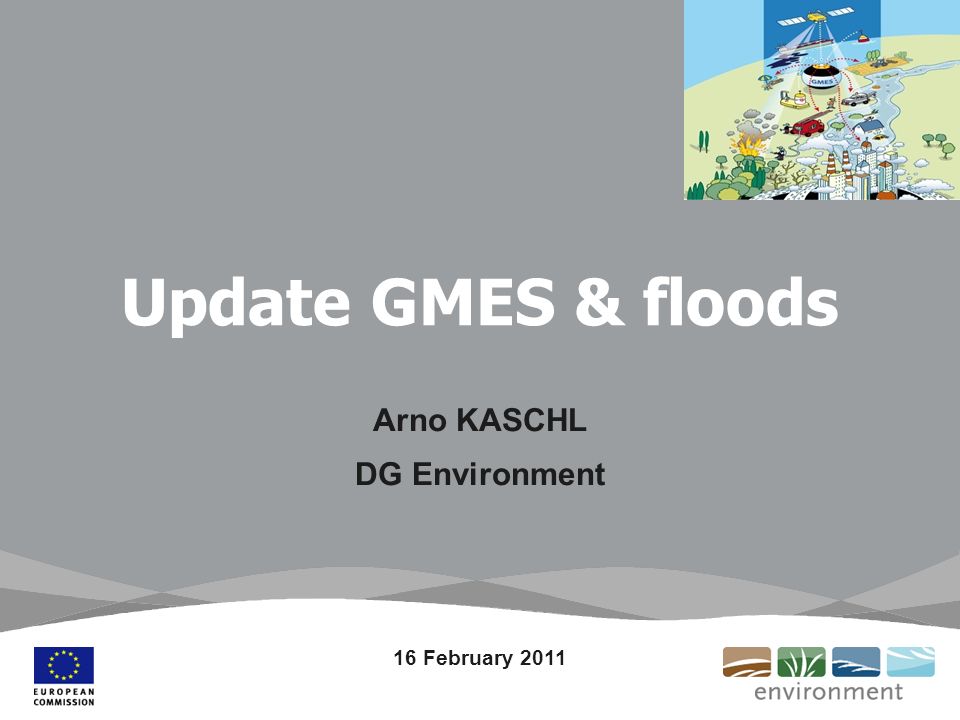 GMES

Update GMES & floods

Arno KASCHL

DG Environment

16 February 2011

EUROPEAN COMMISSION

environment